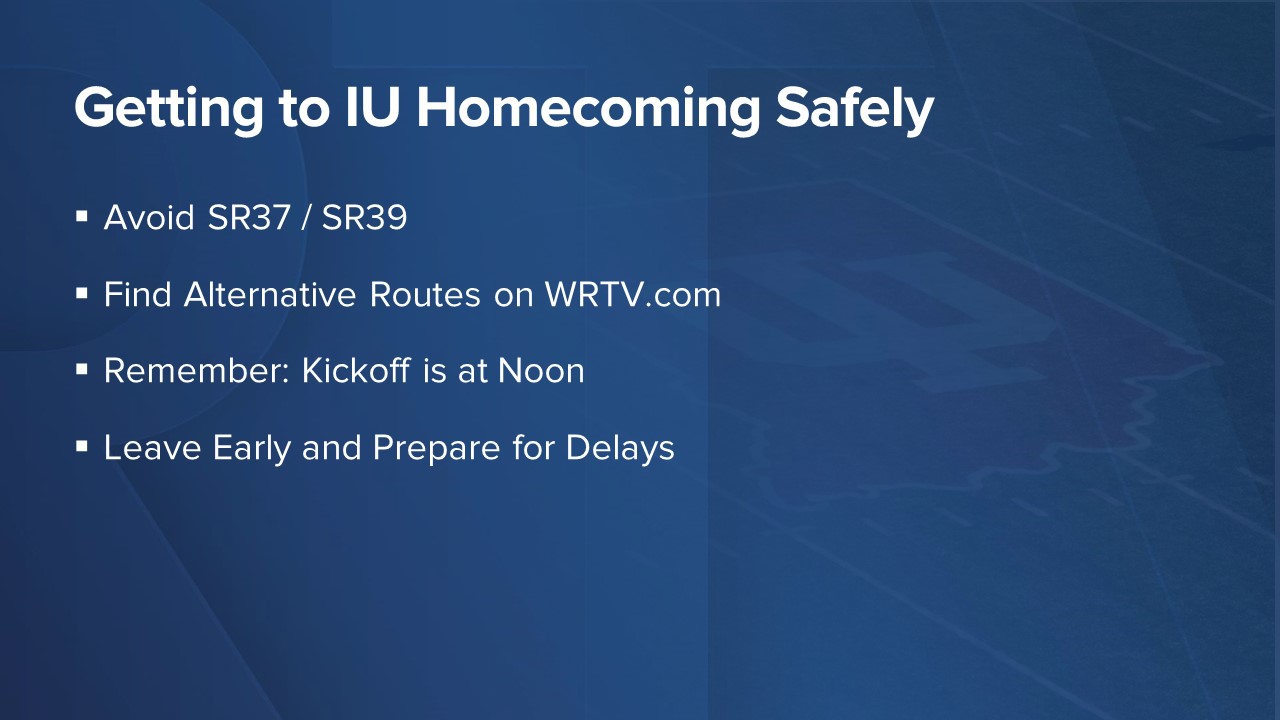 Getting to IU Homecoming Safely

• Avoid SR37 / SR39

• Find Alternative Routes on WRTV.com

• Remember: Kickoff is at Noon

• Leave Early and Prepare for Delays